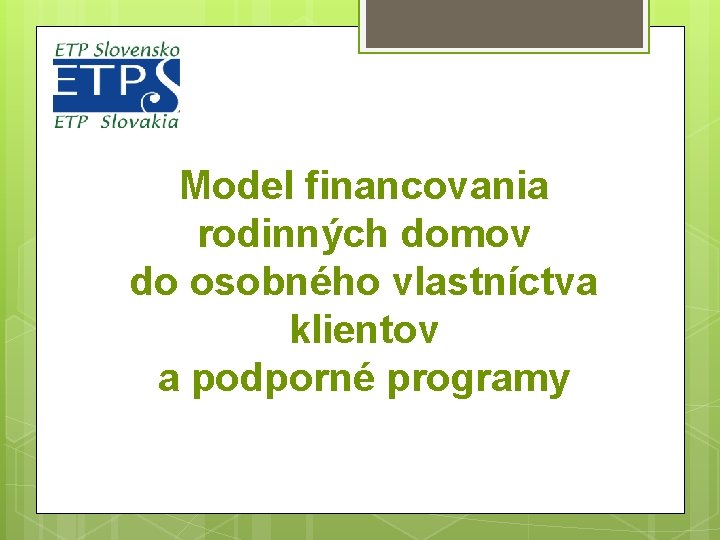 ETP Slovensko
ETPS
ETP Slovakia

Model financovania rodinných domov do osobného vlastníctva klientov a podporné programy